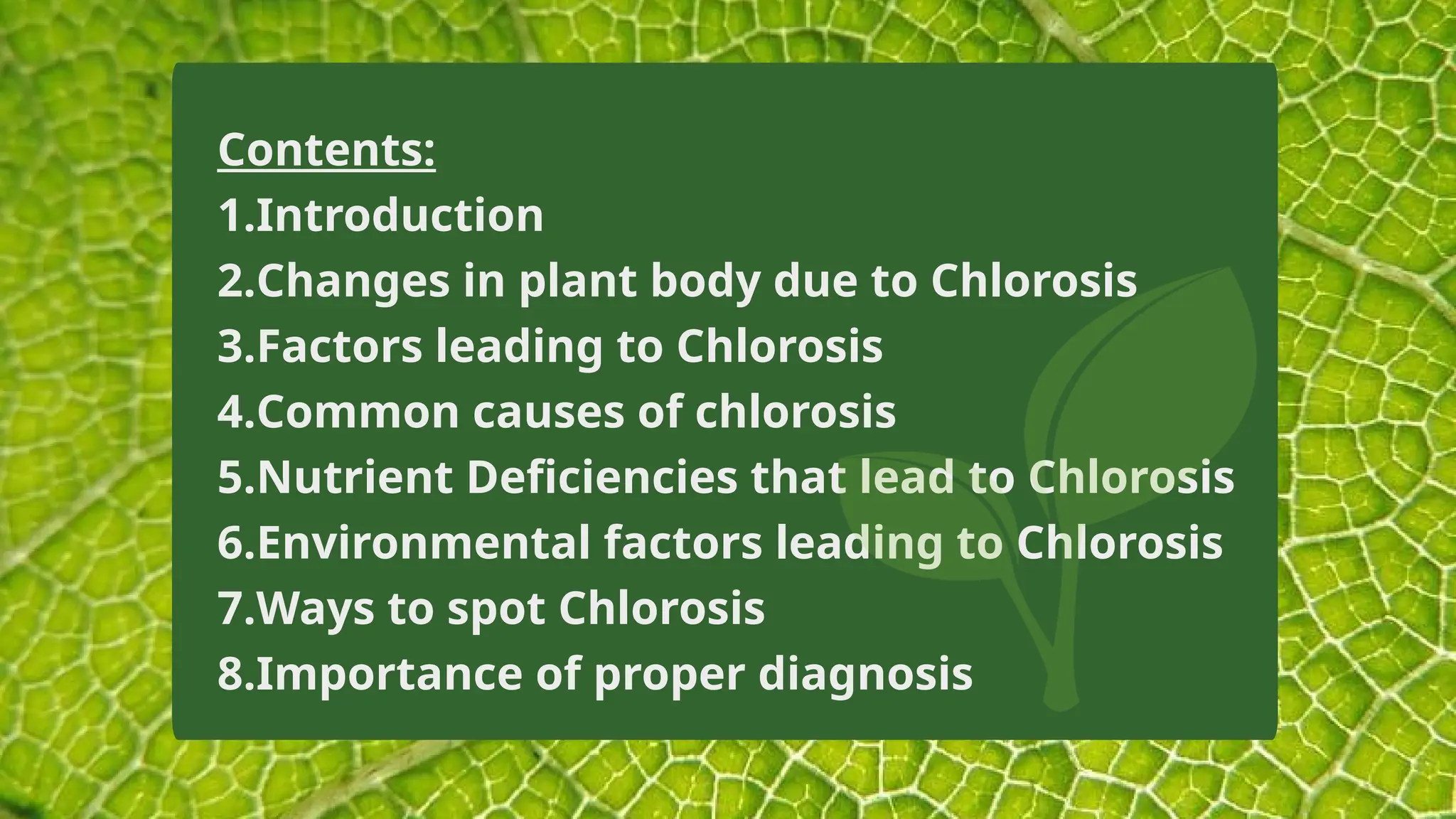 Contents:
1.Introduction
2.Changes in plant body due to Chlorosis
3.Factors leading to Chlorosis
4.Common causes of chlorosis
5.Nutrient Deficiencies that lead to Chlorosis
6.Environmental factors leading to Chlorosis
7.Ways to spot Chlorosis
8.Importance of proper diagnosis